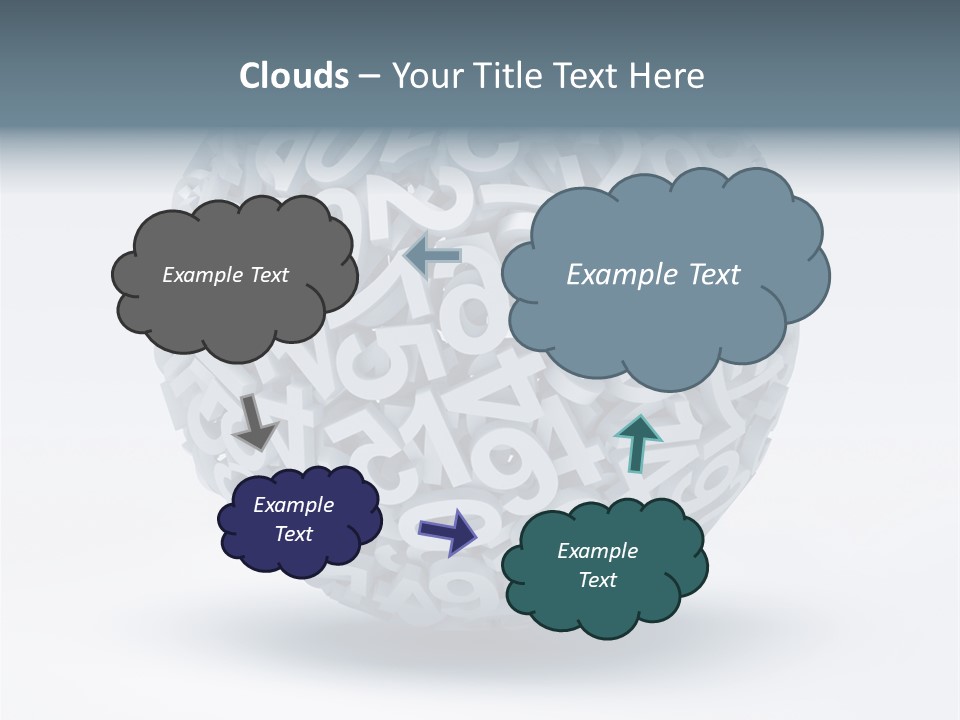 Clouds – Your Title Text Here

Example Text

Example Text

Example Text

Example Text